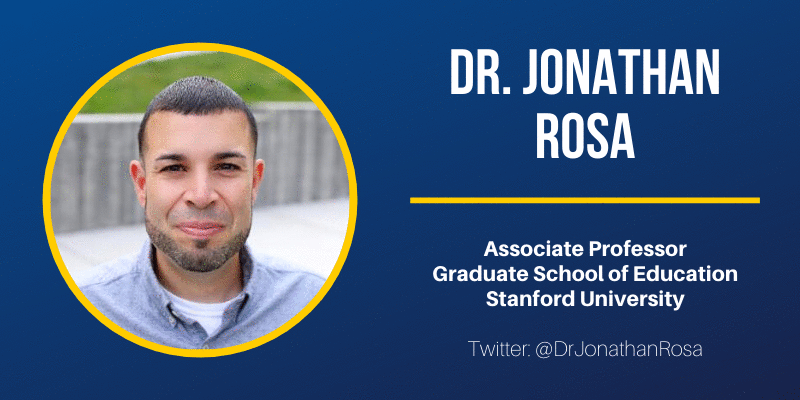 DR. JONATHAN ROSA

Associate Professor
Graduate School of Education
Stanford University

Twitter: @DrJonathanRosa